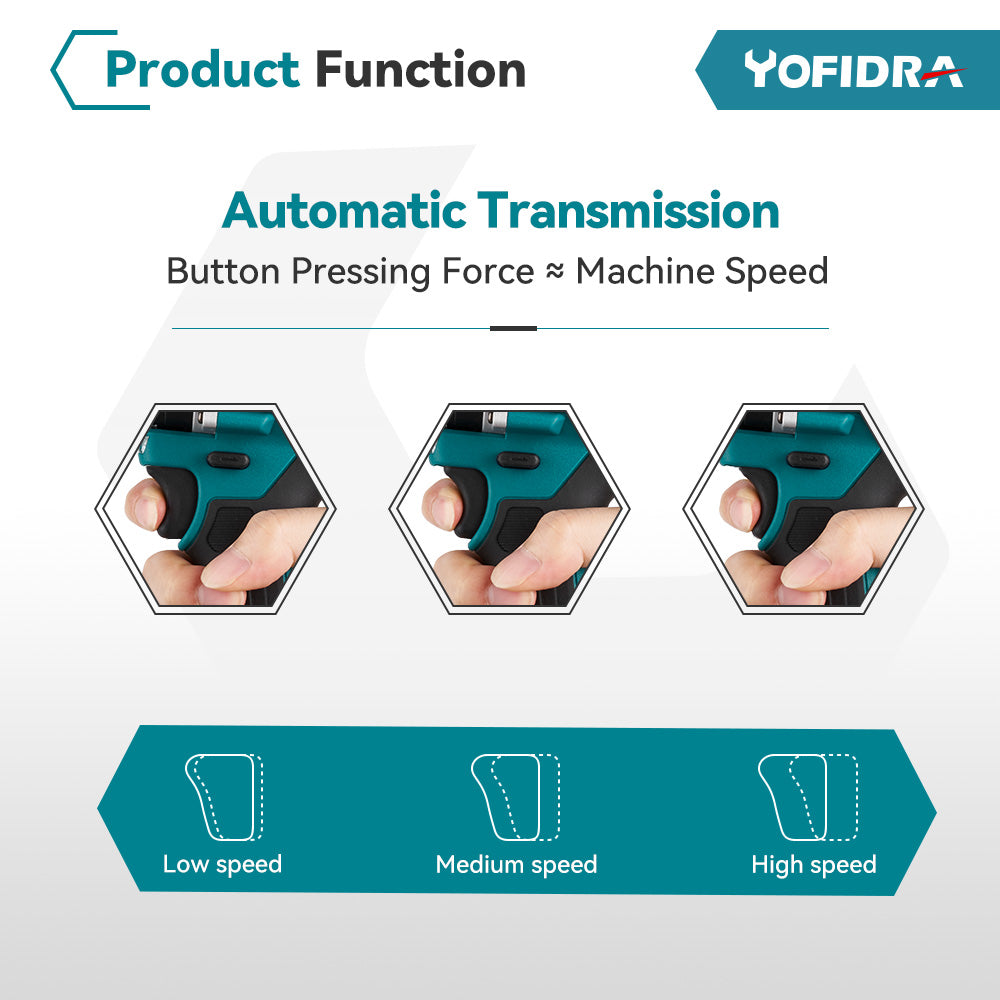 Product Function

YOFIDRA

Automatic Transmission

Button Pressing Force ≈ Machine Speed

Low speed

Medium speed

High speed